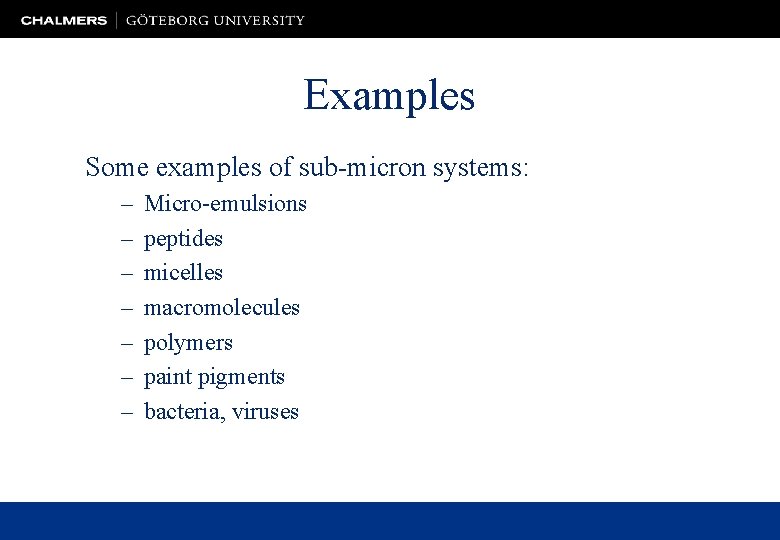 CHALMERS | GÖTEBORG UNIVERSITY

Examples

Some examples of sub-micron systems:
– Micro-emulsions
– peptides
– micelles
– macromolecules
– polymers
– paint pigments
– bacteria, viruses